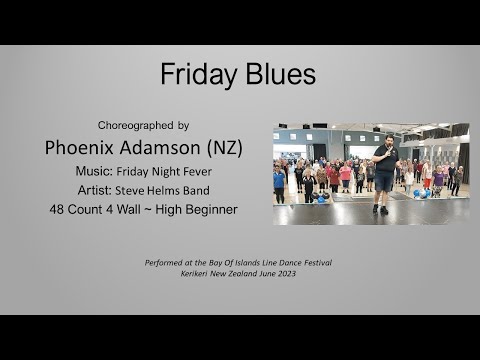 Friday Blues

Choreographed by

Phoenix Adamson (NZ)

Music: Friday Night Fever

Artist: Steve Helms Band

48 Count 4 Wall ~ High Beginner

Performed at the Bay Of Islands Line Dance Festival
Kerikeri New Zealand June 2023